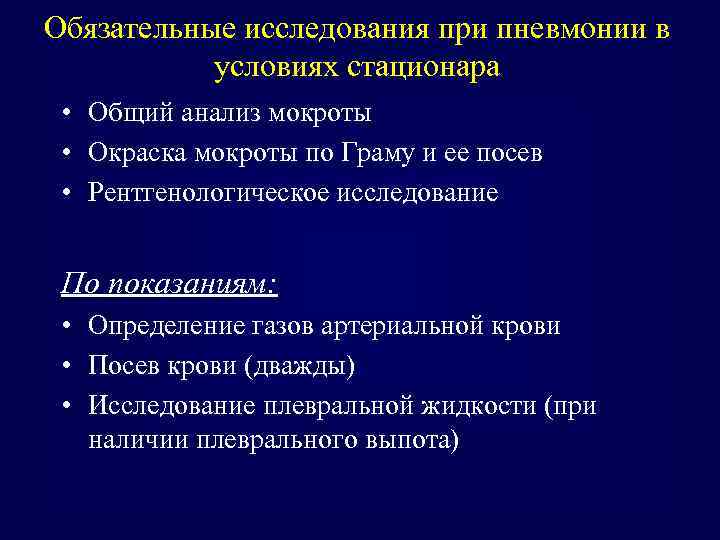 Обязательные исследования при пневмонии в условиях стационара

• Общий анализ мокроты
• Окраска мокроты по Граму и ее посев
• Рентгенологическое исследование

По показаниям:

• Определение газов артериальной крови
• Посев крови (дважды)
• Исследование плевральной жидкости (при наличии плеврального выпота)